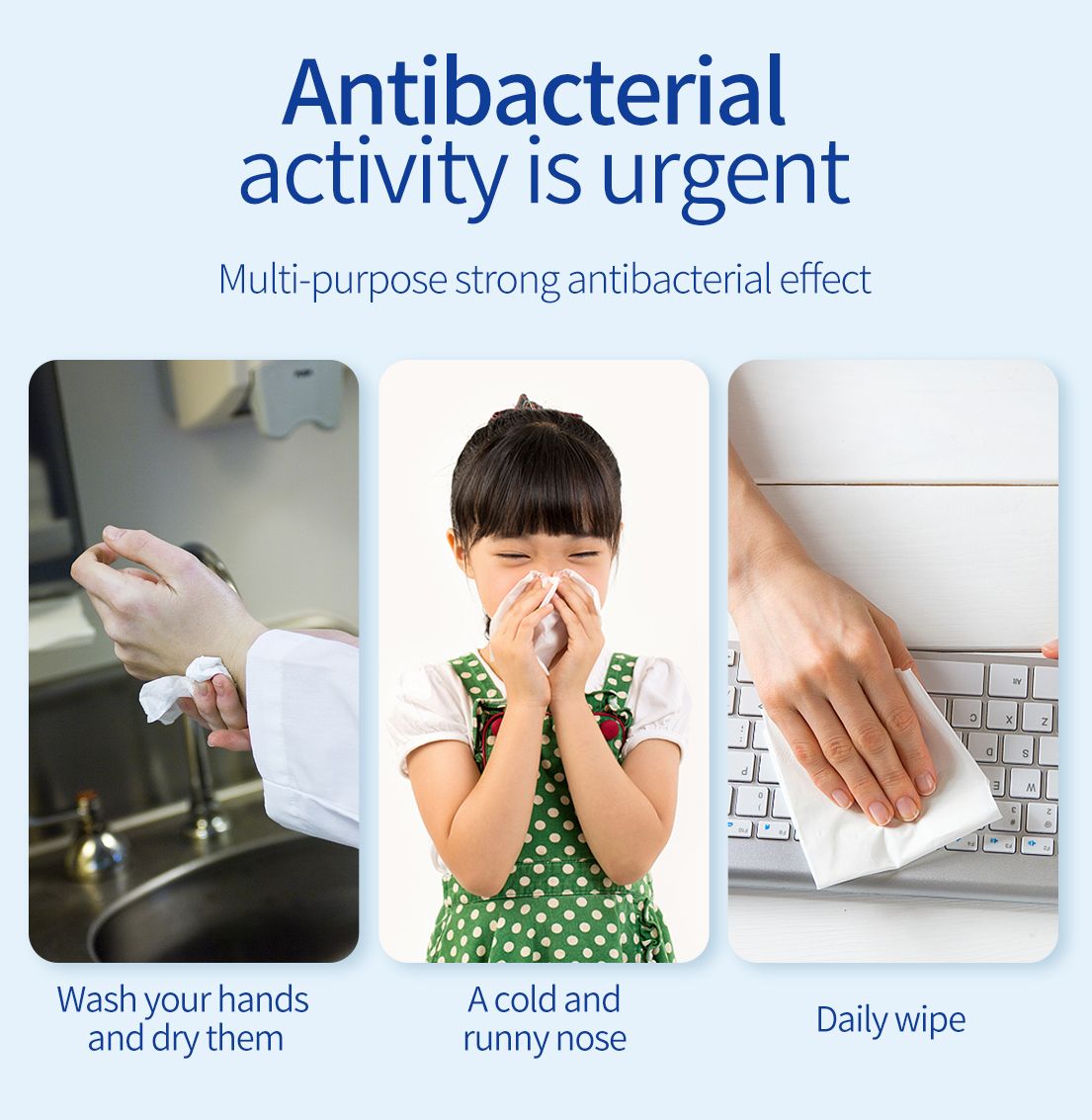 Antibacterial activity is urgent

Multi-purpose strong antibacterial effect

Wash your hands and dry them

A cold and runny nose

Daily wipe